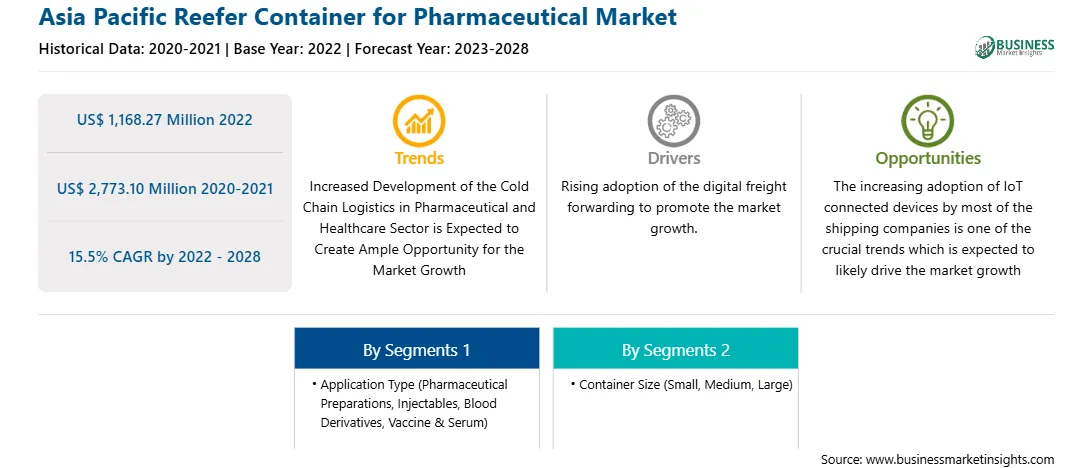 Asia Pacific Reefer Container for Pharmaceutical Market

Historical Data: 2020-2021 | Base Year: 2022 | Forecast Year: 2023-2028

BUSINESS
Market Insights

US$ 1,168.27 Million 2022

US$ 2,773.10 Million 2020-2021

15.5% CAGR by 2022 - 2028

Trends

Increased Development of the Cold Chain Logistics in Pharmaceutical and Healthcare Sector is Expected to Create Ample Opportunity for the Market Growth

Drivers

Rising adoption of the digital freight forwarding to promote the market growth.

Opportunities

The increasing adoption of IoT connected devices by most of the shipping companies is one of the crucial trends which is expected to likely drive the market growth

By Segments 1

• Application Type (Pharmaceutical Preparations, Injectables, Blood Derivatives, Vaccine & Serum)

By Segments 2

• Container Size (Small, Medium, Large)

Source: www.businessmarketinsights.com